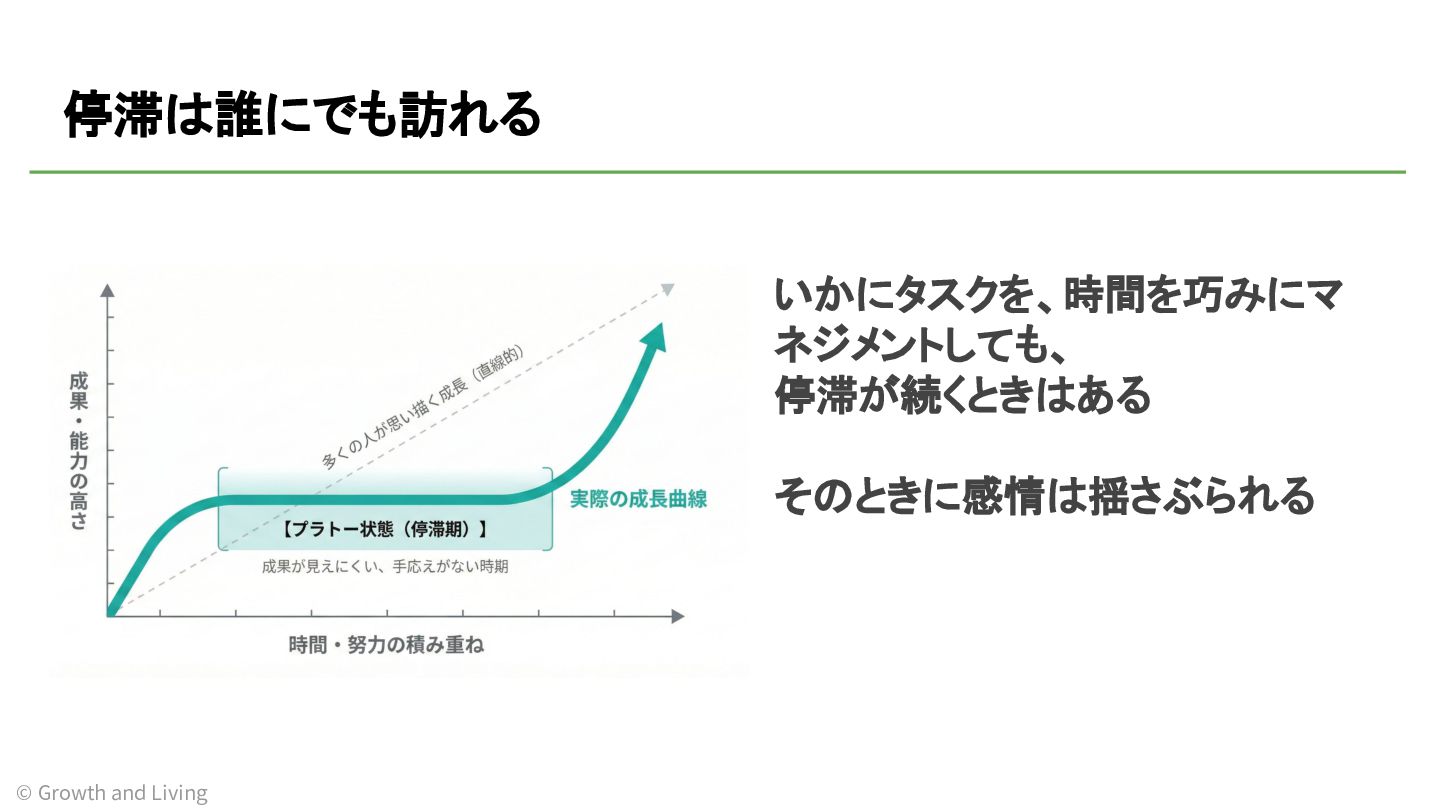 停滞は誰にでも訪れる

成果・能力の高さ

多くの人が思い描く成長（直線的）

実際の成長曲線

【プラトー状態（停滞期）】

成果が見えにくい、手応えがない時期

時間・努力の積み重ね

いかにタスクを、時間を巧みにマネジメントしても、
停滞が続くときはある

そのときに感情は揺さぶられる

© Growth and Living